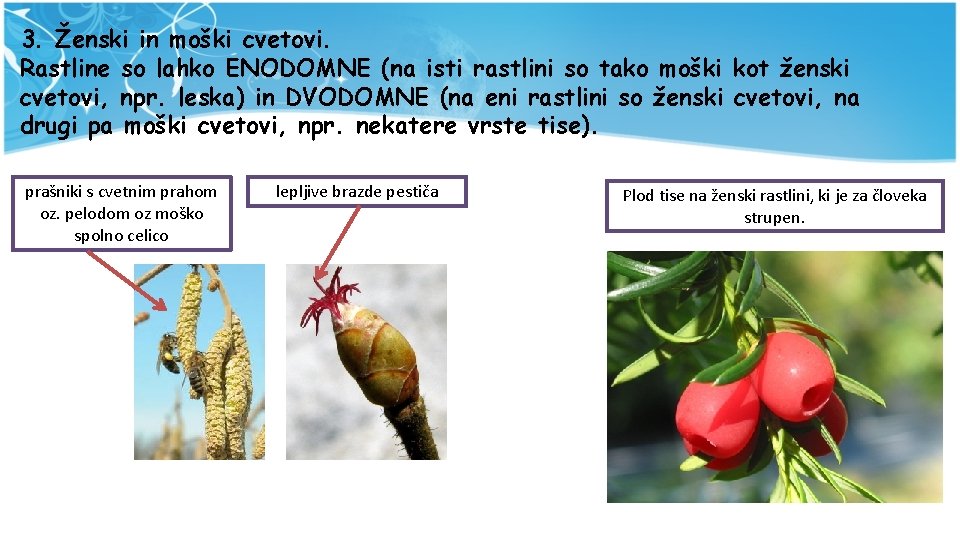 3. Ženski in moški cvetovi.
Rastline so lahko ENODOMNE (na isti rastlini so tako moški kot ženski cvetovi, npr. leska) in DVODOMNE (na eni rastlini so ženski cvetovi, na drugi pa moški cvetovi, npr. nekatere vrste tise).

prašniki s cvetnim prahom oz. pelodom oz moško spolno celico

lepljive brazde pestiča

Plod tise na ženski rastlini, ki je za človeka strupen.